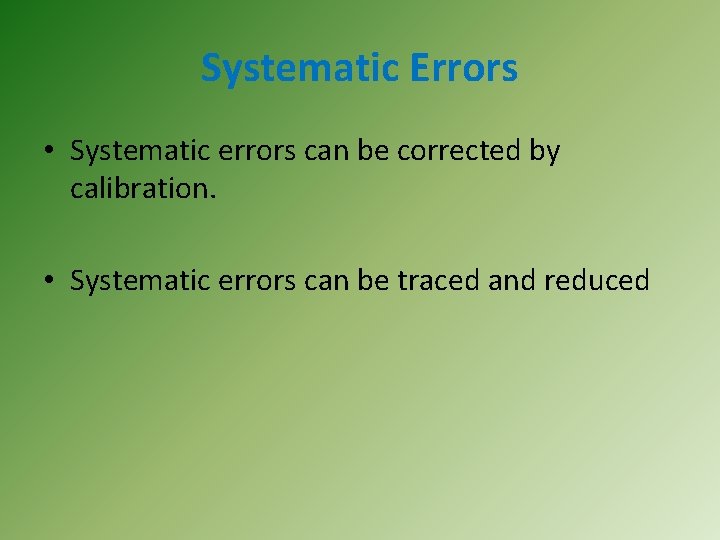 Systematic Errors

• Systematic errors can be corrected by calibration.

• Systematic errors can be traced and reduced